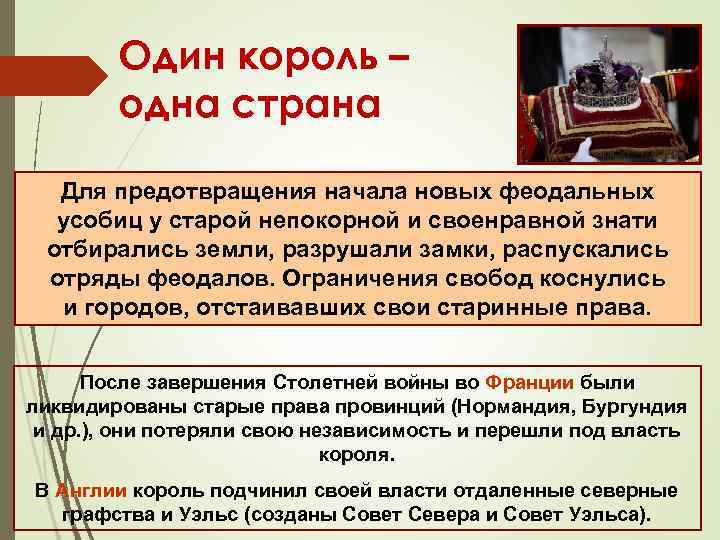 Один король – одна страна

Для предотвращения начала новых феодальных усобиц у старой непокорной и своенравной знати отбирались земли, разрушали замки, распускались отряды феодалов. Ограничения свобод коснулись и городов, отстаивавших свои старинные права.

После завершения Столетней войны во Франции были ликвидированы старые права провинций (Нормандия, Бургундия и др.), они потеряли свою независимость и перешли под власть короля.

В Англии король подчинил своей власти отдаленные северные графства и Уэльс (созданы Совет Севера и Совет Уэльса).